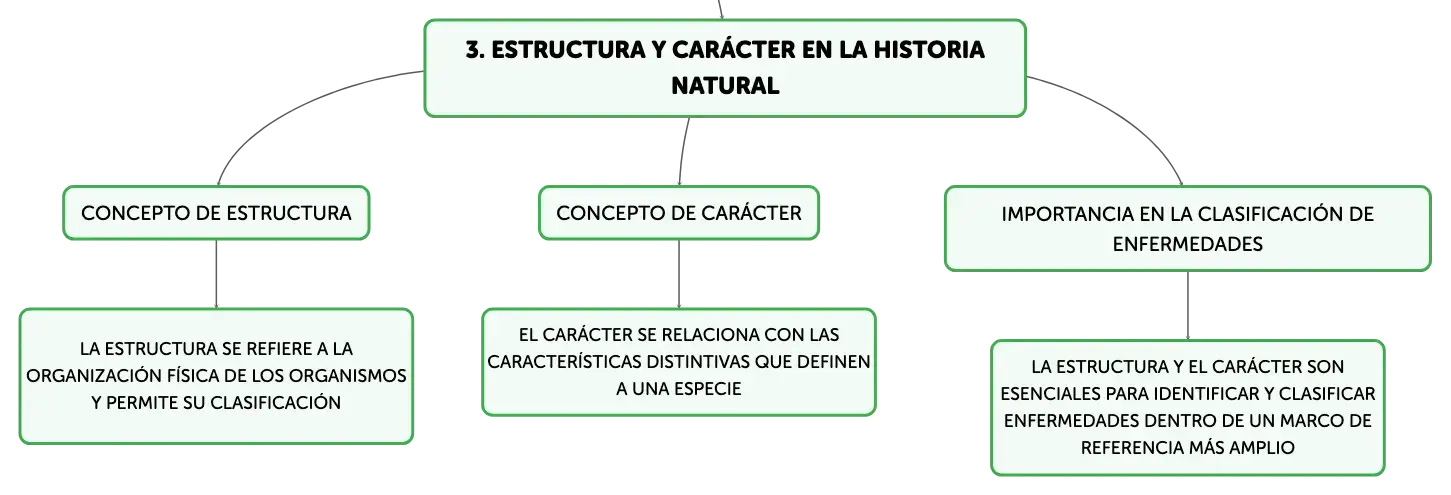 3. ESTRUCTURA Y CARÁCTER EN LA HISTORIA NATURAL

CONCEPTO DE ESTRUCTURA

LA ESTRUCTURA SE REFIERE A LA ORGANIZACIÓN FÍSICA DE LOS ORGANISMOS Y PERMITE SU CLASIFICACIÓN

CONCEPTO DE CARÁCTER

EL CARÁCTER SE RELACIONA CON LAS CARACTERÍSTICAS DISTINTIVAS QUE DEFINEN A UNA ESPECIE

IMPORTANCIA EN LA CLASIFICACIÓN DE ENFERMEDADES

LA ESTRUCTURA Y EL CARÁCTER SON ESENCIALES PARA IDENTIFICAR Y CLASIFICAR ENFERMEDADES DENTRO DE UN MARCO DE REFERENCIA MÁS AMPLIO